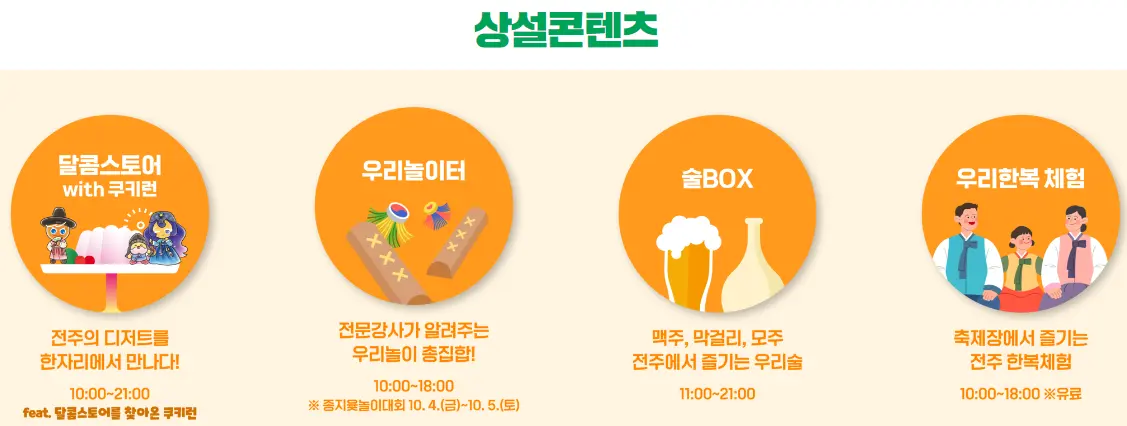 상설콘텐츠

달콤스토어
with 쿠키런

전주의 디저트를
한자리에서 만나다!

10:00~21:00
feat. 달콤스토어를 찾아온 쿠키런

우리놀이터

전문강사가 알려주는
우리놀이 총집합!

10:00~18:00
※ 종지윷놀이대회 10. 4.(금)~10. 5.(토)

술BOX

맥주, 막걸리, 모주
전주에서 즐기는 우리술

11:00~21:00

우리한복 체험

축제장에서 즐기는
전주 한복체험

10:00~18:00 ※유료